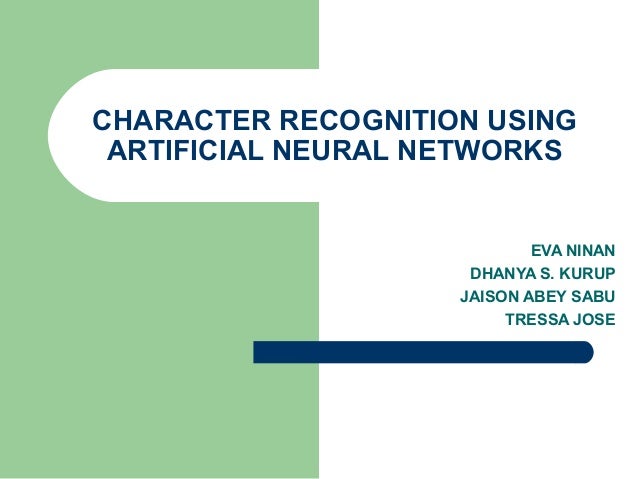 CHARACTER RECOGNITION USING ARTIFICIAL NEURAL NETWORKS

EVA NINAN
DHANYA S. KURUP
JAISON ABEY SABU
TRESSA JOSE